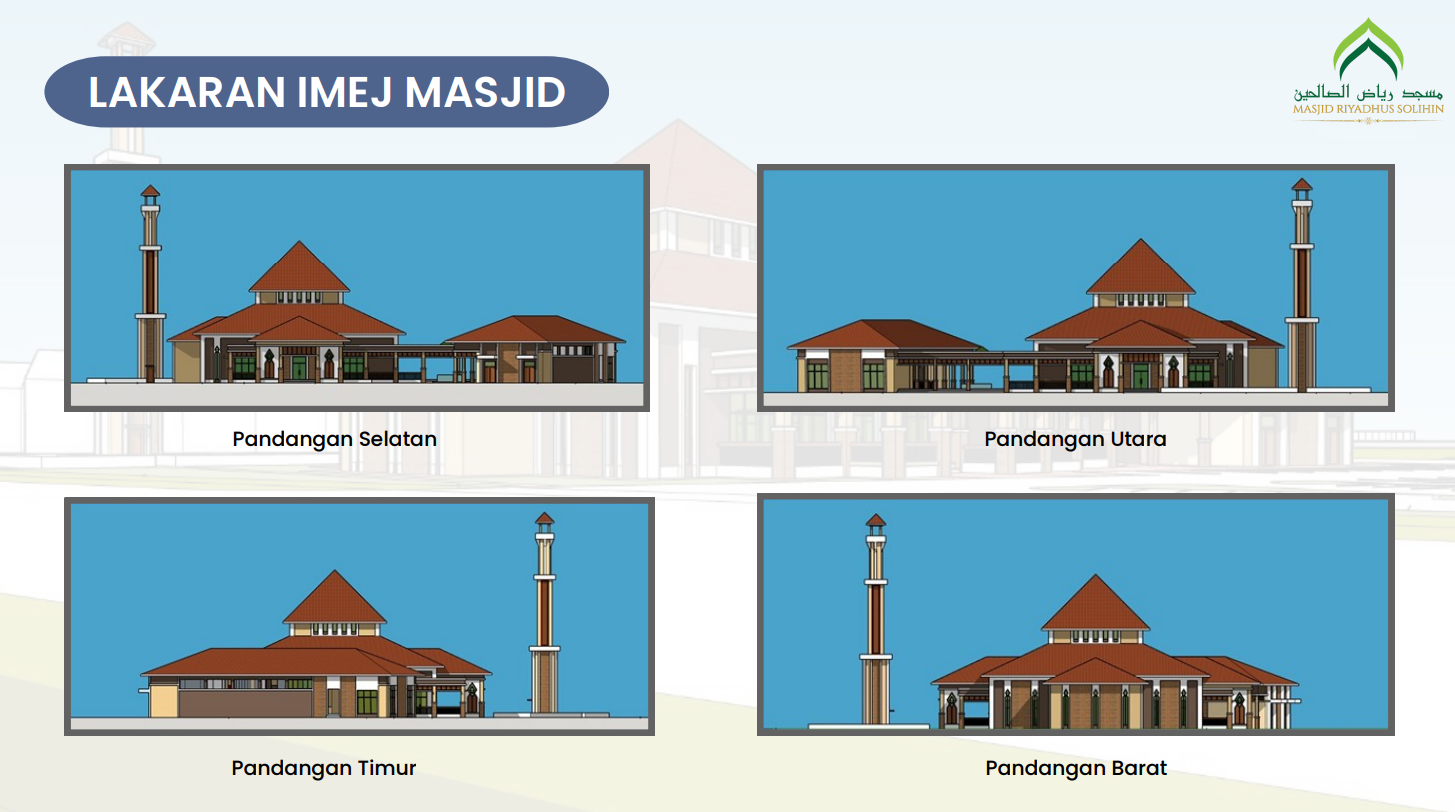 LAKARAN IMEJ MASJID

مسجد رياض الصالحين
MASJID RIYADHUS SOLIHIN

Pandangan Selatan

Pandangan Utara

Pandangan Timur

Pandangan Barat